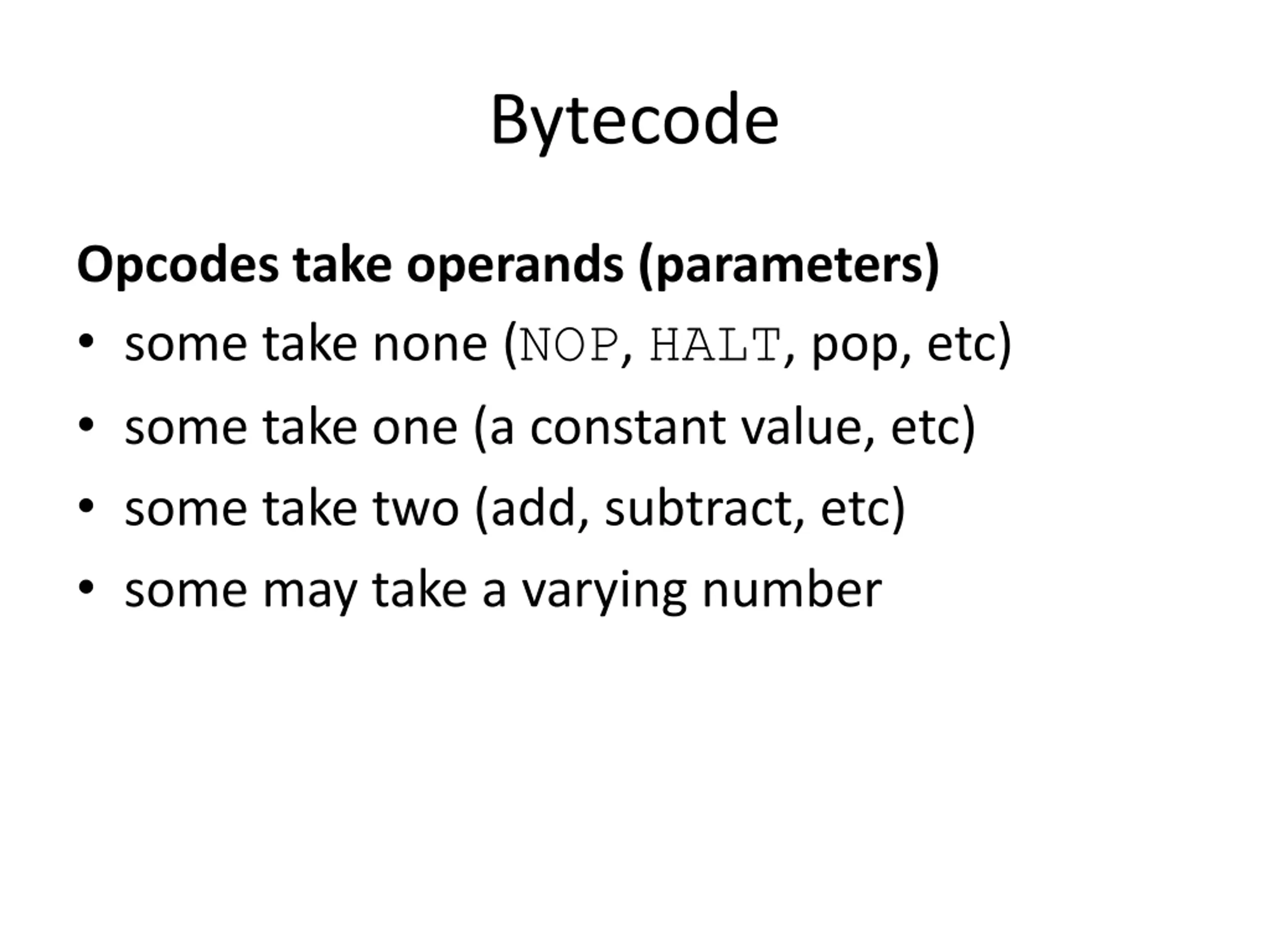 Bytecode

Opcodes take operands (parameters)

• some take none (NOP, HALT, pop, etc)
• some take one (a constant value, etc)
• some take two (add, subtract, etc)
• some may take a varying number